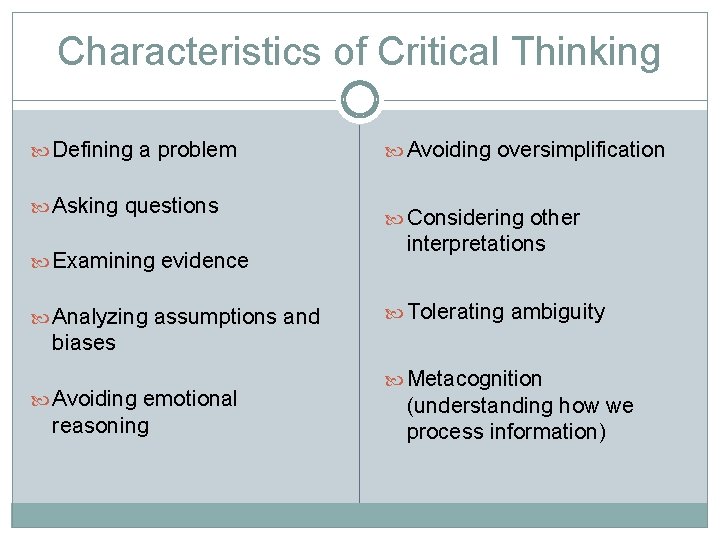 Characteristics of Critical Thinking

Defining a problem

Asking questions

Examining evidence

Analyzing assumptions and biases

Avoiding emotional reasoning

Avoiding oversimplification

Considering other interpretations

Tolerating ambiguity

Metacognition (understanding how we process information)